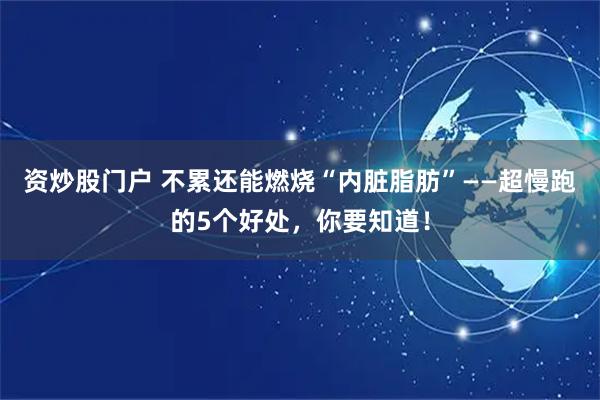 资炒股门户 不累还能燃烧“内脏脂肪”——超慢跑的5个好处，你要知道！